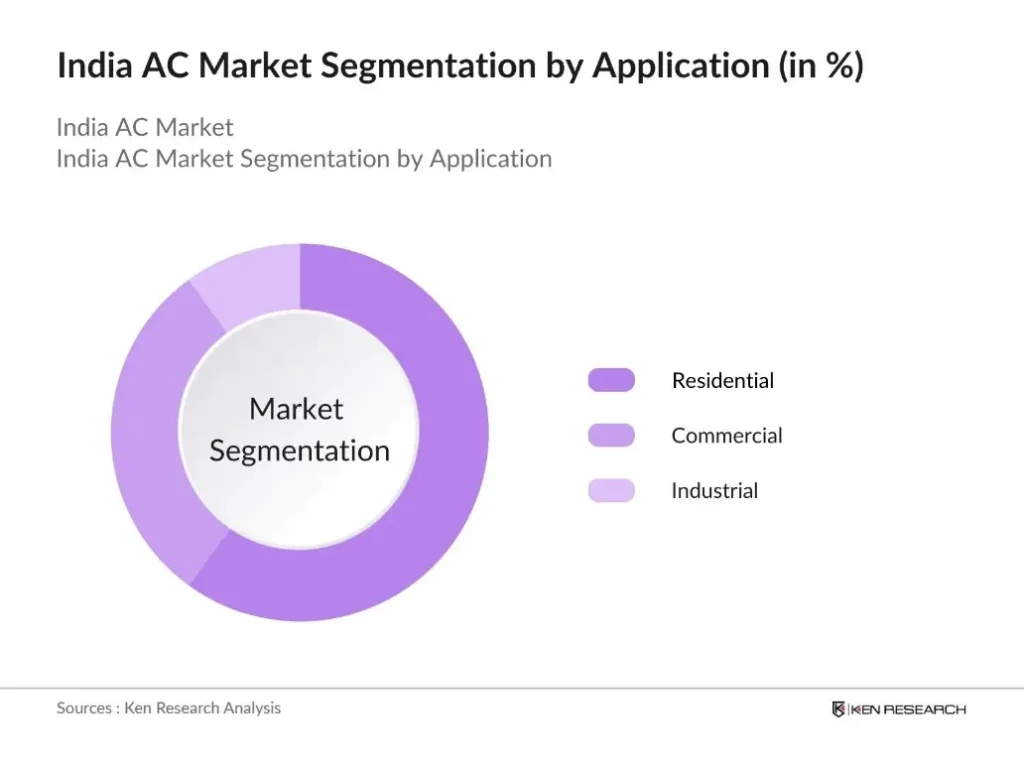 India AC Market Segmentation by Application (in %)

India AC Market
India AC Market Segmentation by Application

Market Segmentation

Residential
Commercial
Industrial

Sources : Ken Research Analysis

KEN RESEARCH